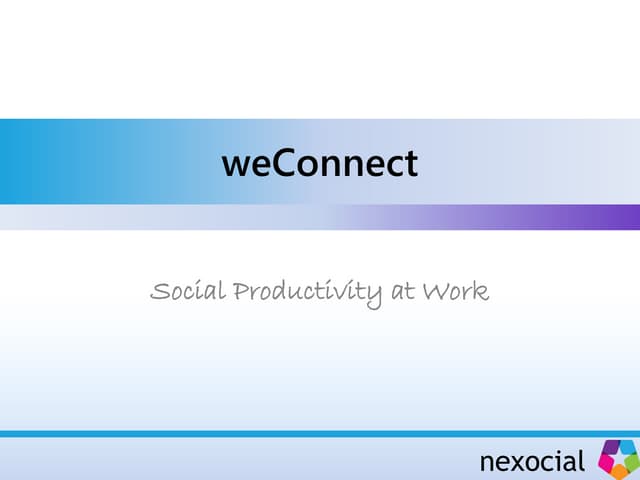 weConnect

Social Productivity at Work

nexocial